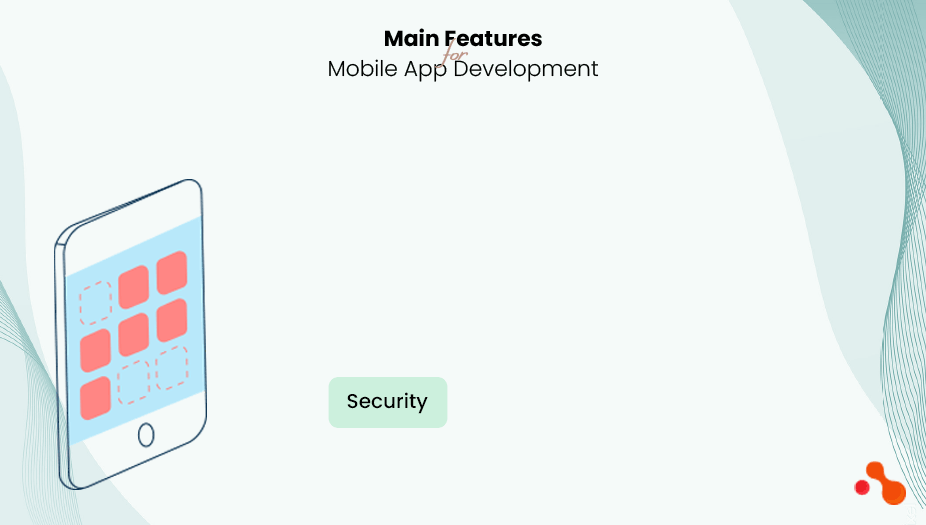 Main Features
for
Mobile App Development

Security